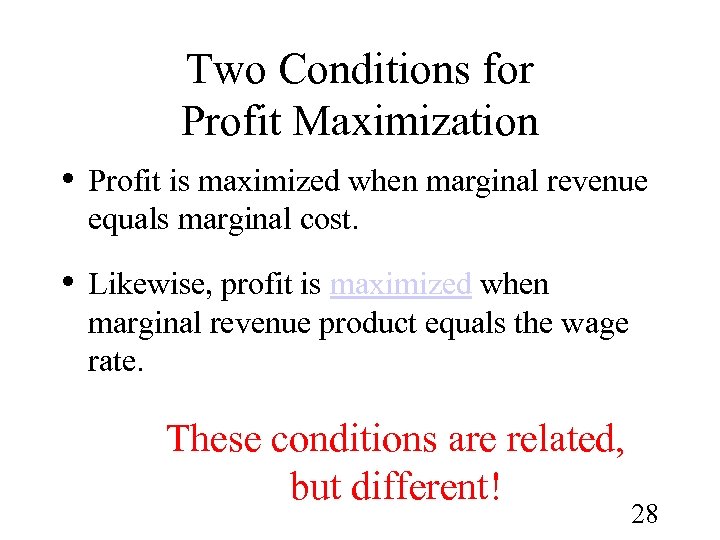 Two Conditions for Profit Maximization

• Profit is maximized when marginal revenue equals marginal cost.

• Likewise, profit is maximized when marginal revenue product equals the wage rate.

These conditions are related, but different!

28